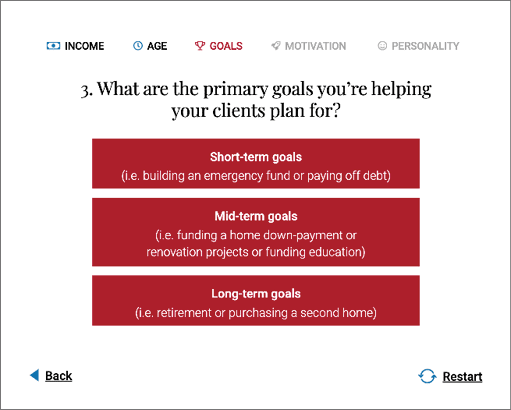 INCOME AGE GOALS MOTIVATION PERSONALITY

3. What are the primary goals you're helping your clients plan for?

Short-term goals
(i.e. building an emergency fund or paying off debt)

Mid-term goals
(i.e. funding a home down-payment or renovation projects or funding education)

Long-term goals
(i.e. retirement or purchasing a second home)

Back

Restart